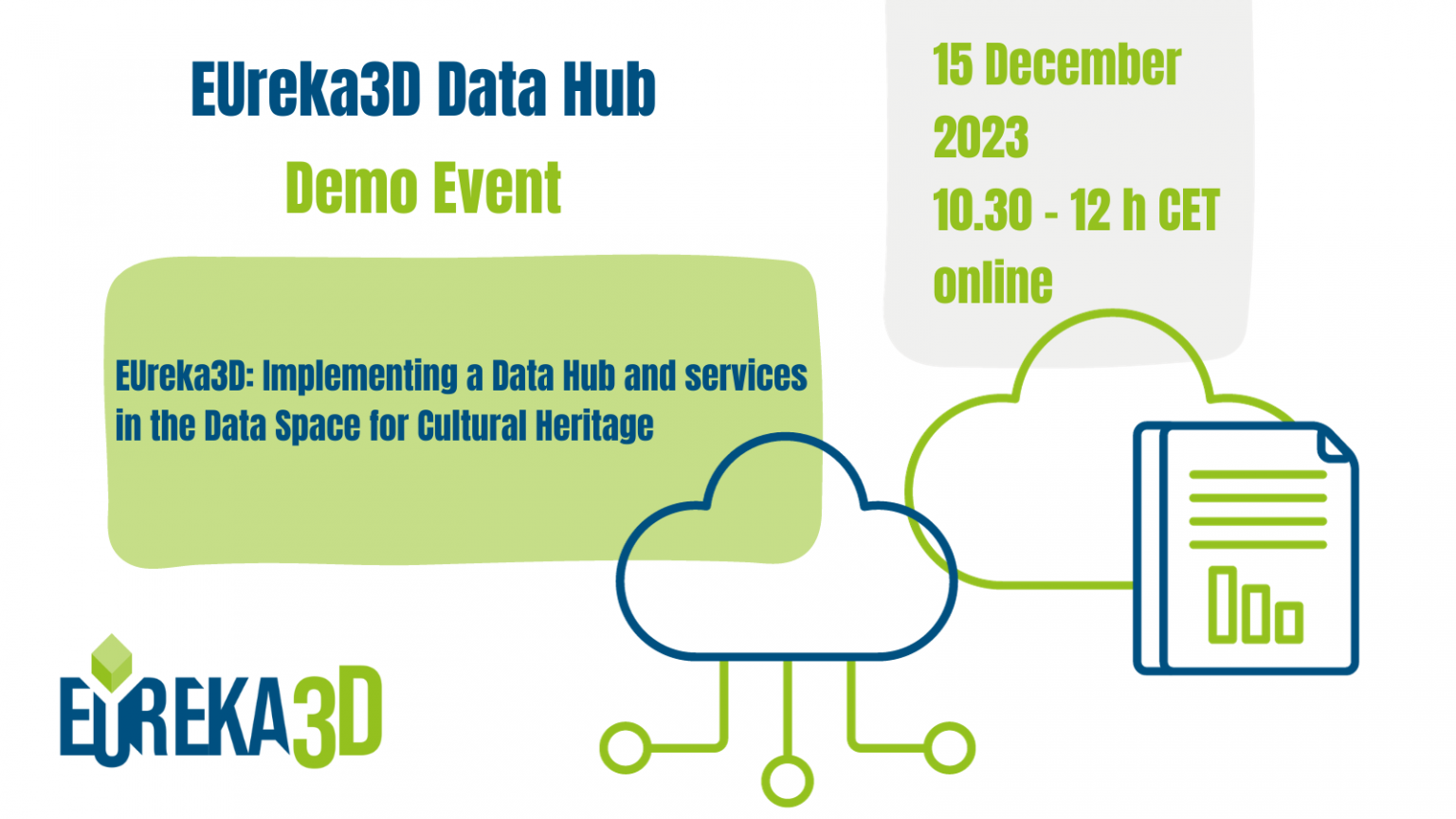 EUreka3D Data Hub

Demo Event

15 December 2023
10.30 - 12 h CET
online

EUreka3D: Implementing a Data Hub and services in the Data Space for Cultural Heritage

EUREKA3D